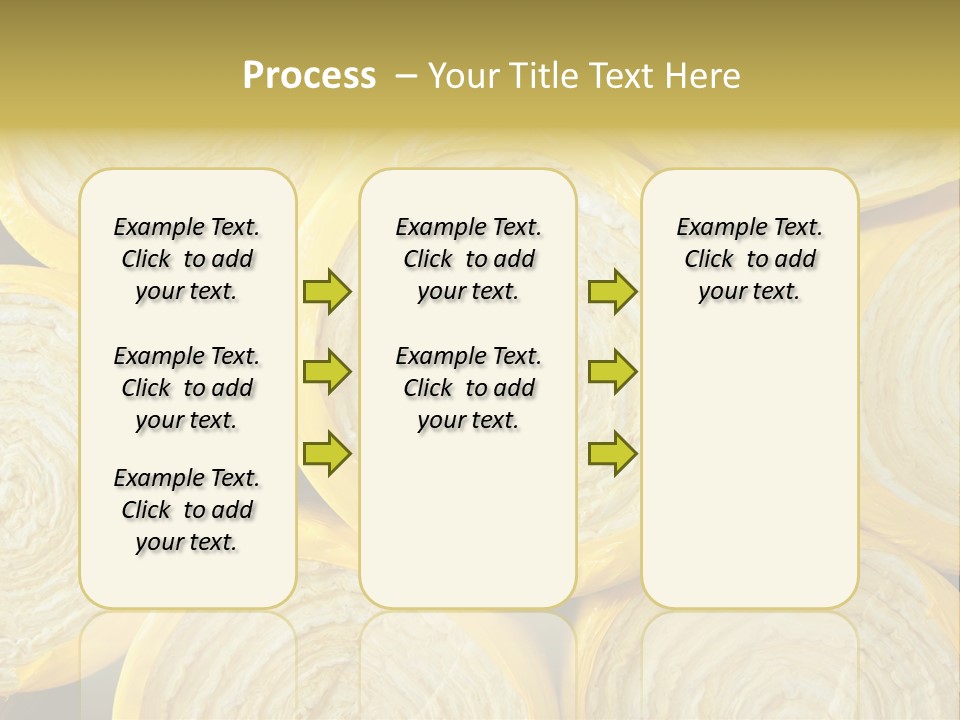 Process – Your Title Text Here

Example Text. Click to add your text.

Example Text. Click to add your text.

Example Text. Click to add your text.

Example Text. Click to add your text.

Example Text. Click to add your text.

Example Text. Click to add your text.